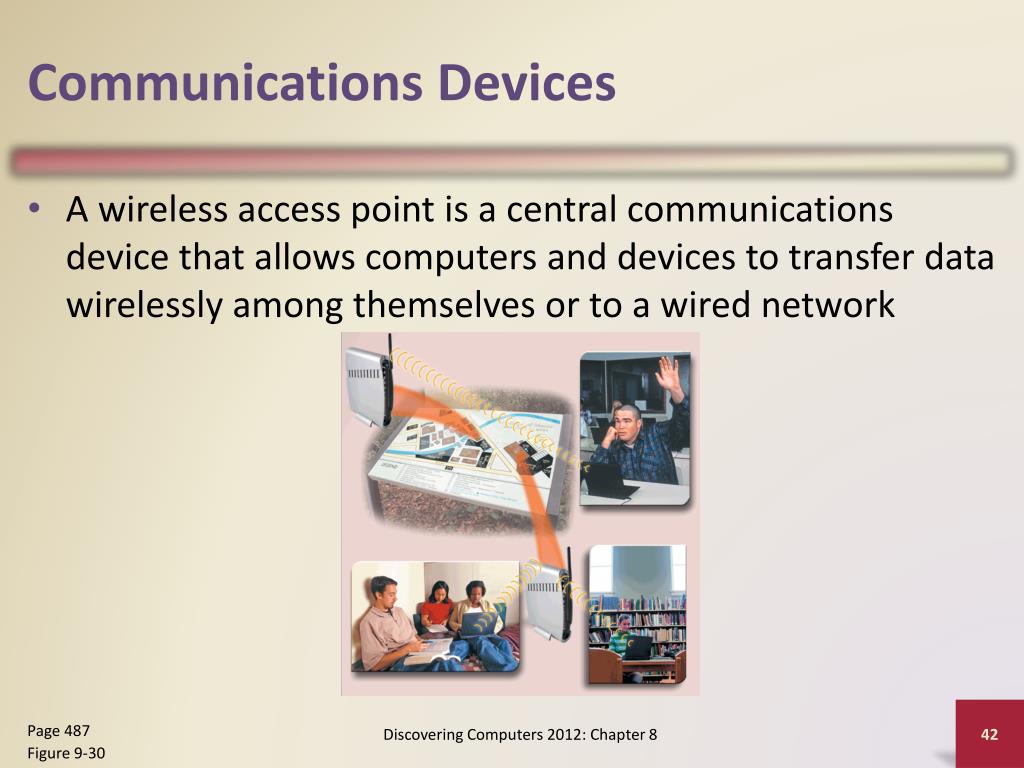 Communications Devices

• A wireless access point is a central communications device that allows computers and devices to transfer data wirelessly among themselves or to a wired network

Page 487
Figure 9-30

Discovering Computers 2012: Chapter 8

42